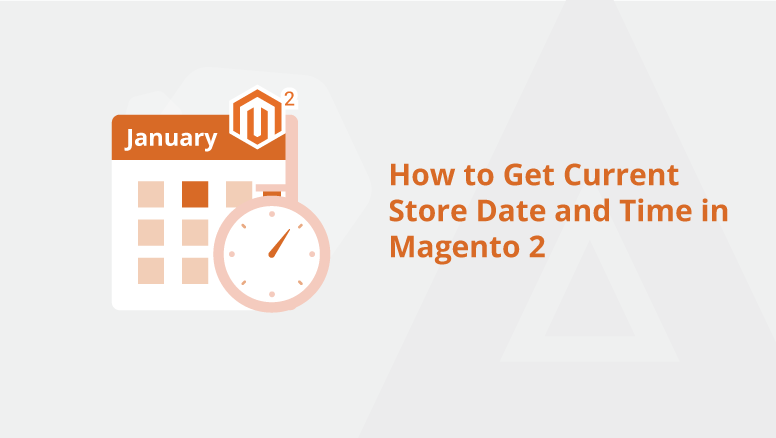 January

2

How to Get Current Store Date and Time in Magento 2